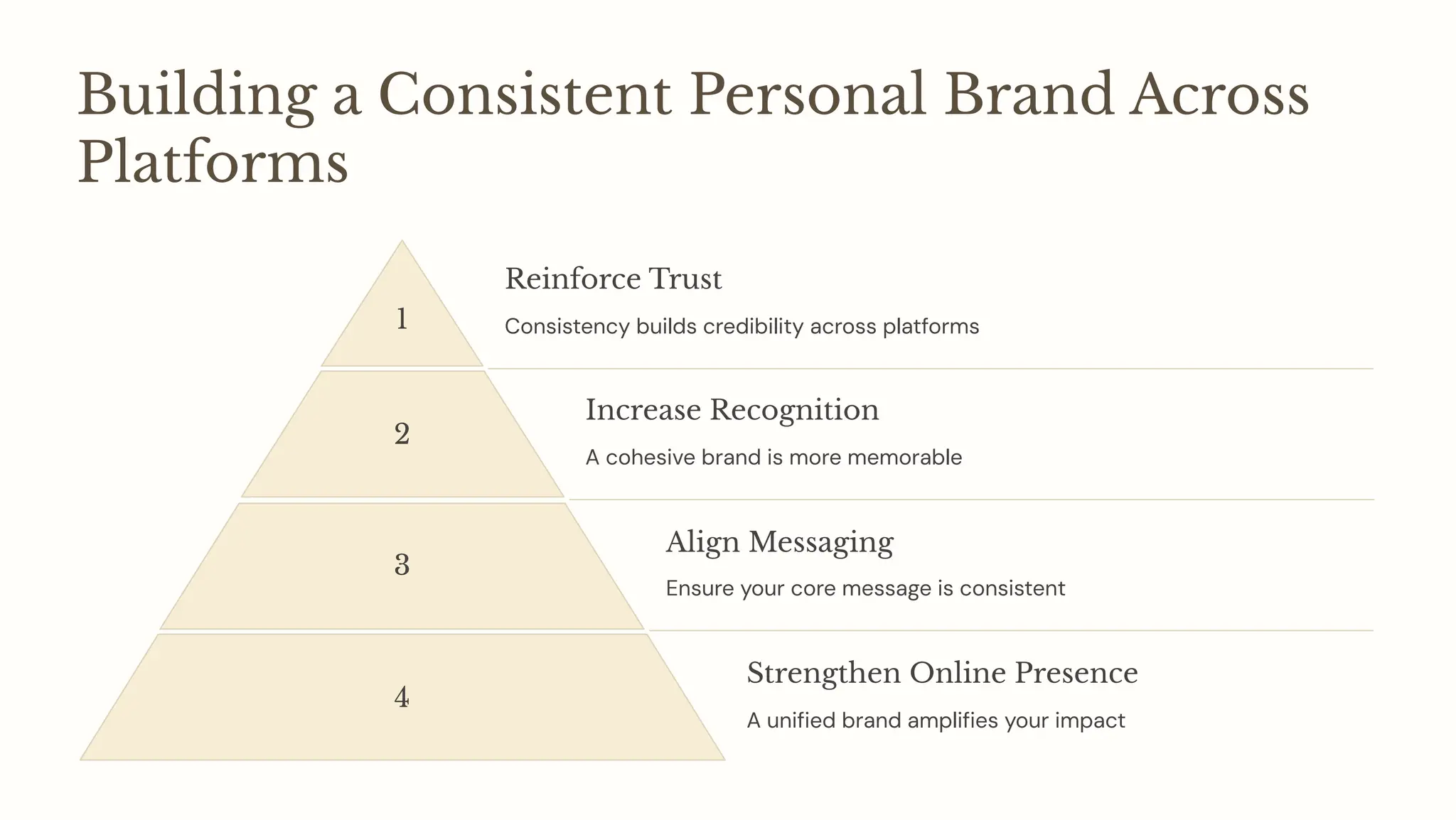 Building a Consistent Personal Brand Across Platforms

1

Reinforce Trust

Consistency builds credibility across platforms

2

Increase Recognition

A cohesive brand is more memorable

3

Align Messaging

Ensure your core message is consistent

4

Strengthen Online Presence

A unified brand amplifies your impact